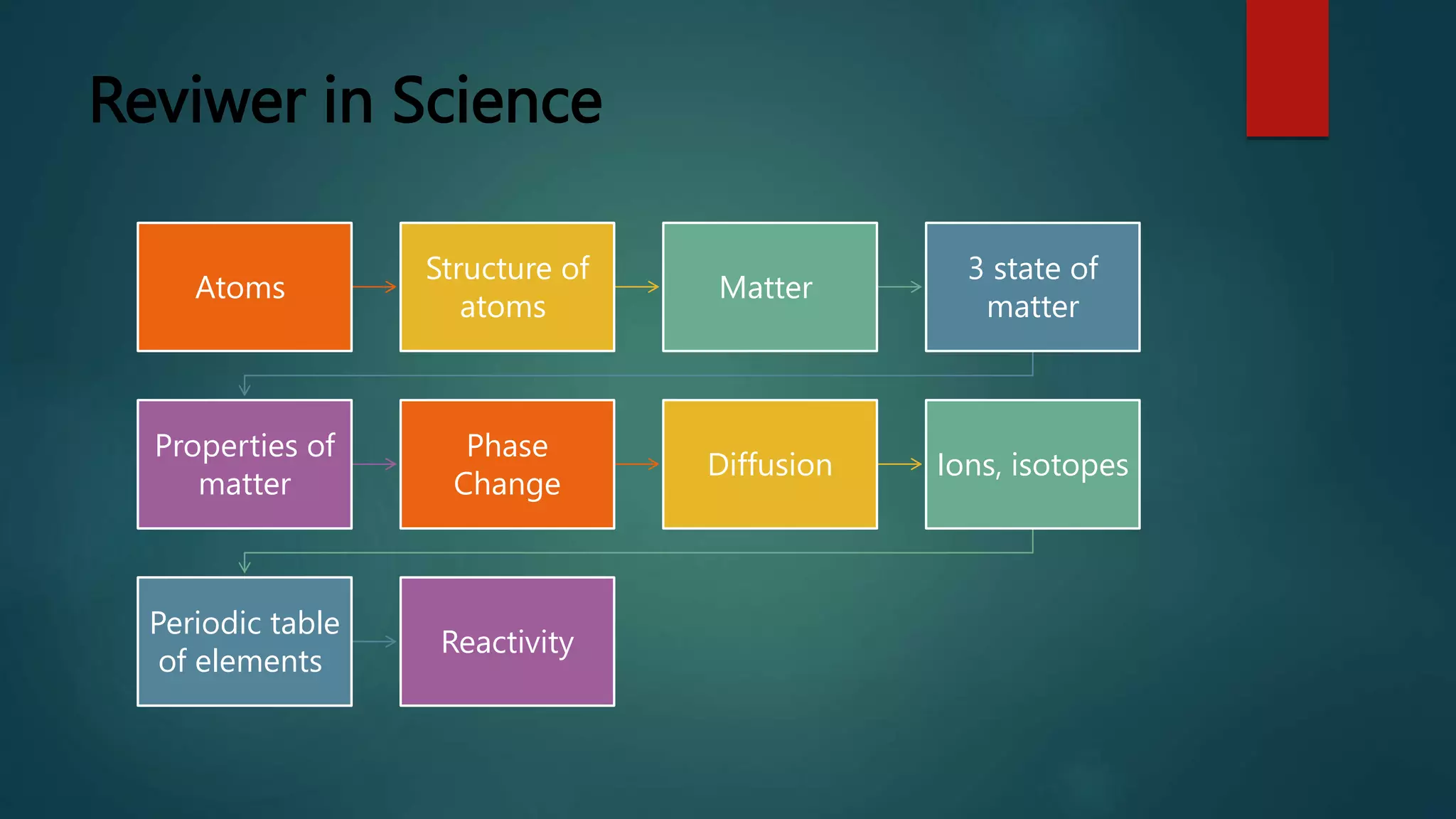 Reviwer in Science

Atoms

Structure of atoms

Matter

3 state of matter

Properties of matter

Phase Change

Diffusion

Ions, isotopes

Periodic table of elements

Reactivity